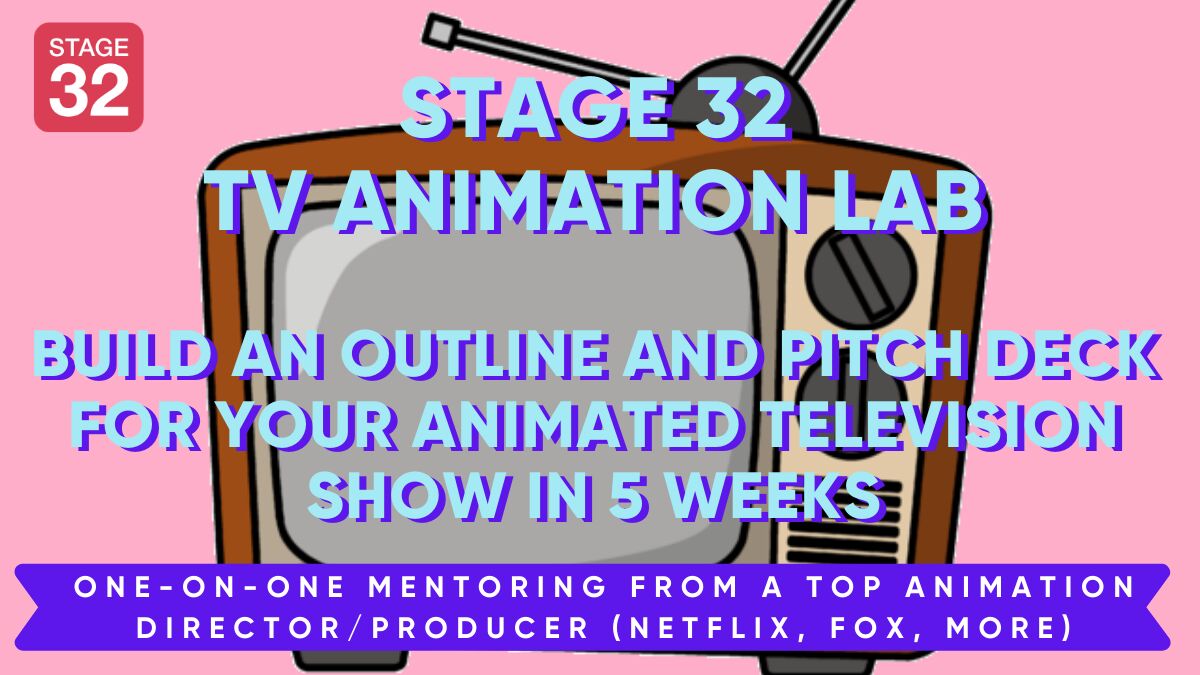 STAGE 32

STAGE 32
TV ANIMATION LAB

BUILD AN OUTLINE AND PITCH DECK FOR YOUR ANIMATED TELEVISION SHOW IN 5 WEEKS

ONE-ON-ONE MENTORING FROM A TOP ANIMATION DIRECTOR/PRODUCER (NETFLIX, FOX, MORE)